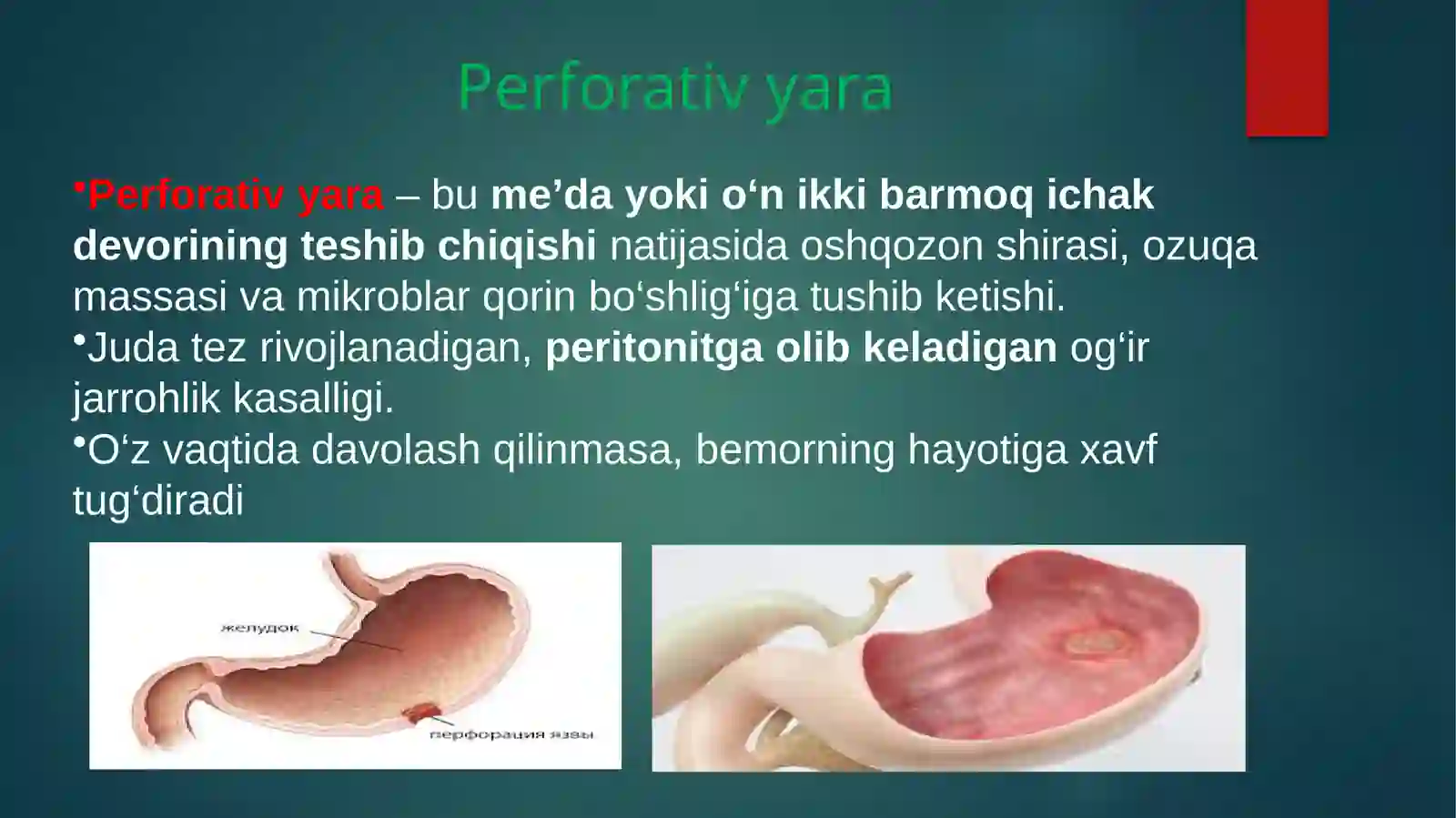 Perforativ yara

•Perforativ yara – bu me’da yoki o‘n ikki barmoq ichak devorining teshib chiqishi natijasida oshqozon shirasi, ozuqa massasi va mikroblar qorin bo‘shlig‘iga tushib ketishi.

•Juda tez rivojlanadigan, peritonitga olib keladigan og‘ir jarrohlik kasalligi.

•O‘z vaqtida davolash qilinmasa, bemorning hayotiga xavf tug‘diradi

желудок

перфорация язвы